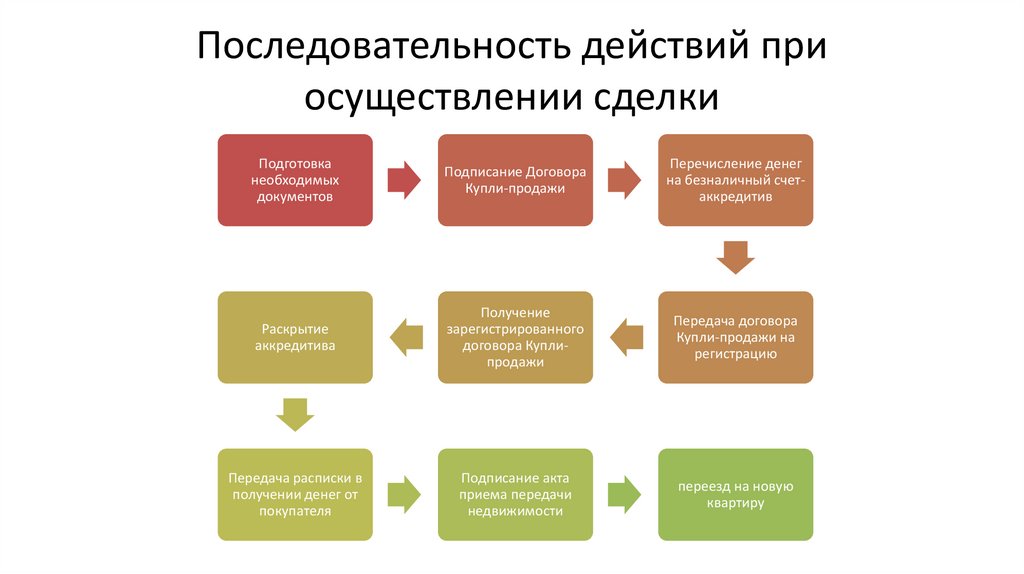 Последовательность действий при осуществлении сделки

Подготовка необходимых документов

Подписание Договора Купли-продажи

Перечисление денег на безналичный счет-аккредитив

Передача договора Купли-продажи на регистрацию

Получение зарегистрированного договора Купли-продажи

Раскрытие аккредитива

Передача расписки в получении денег от покупателя

Подписание акта приема передачи недвижимости

переезд на новую квартиру